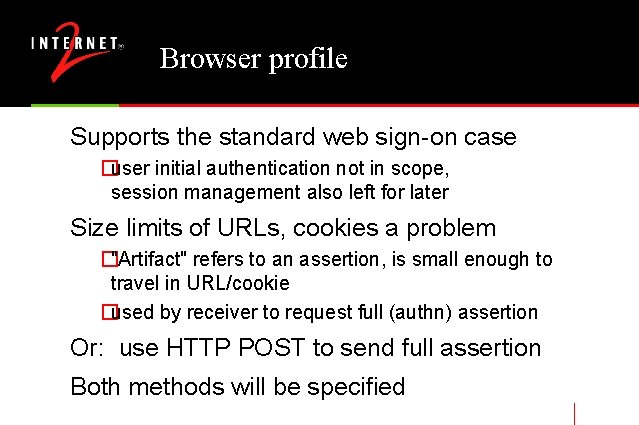 INTERNET 2

Browser profile

Supports the standard web sign-on case

user initial authentication not in scope, session management also left for later

Size limits of URLs, cookies a problem

"Artifact" refers to an assertion, is small enough to travel in URL/cookie

used by receiver to request full (authn) assertion

Or: use HTTP POST to send full assertion

Both methods will be specified